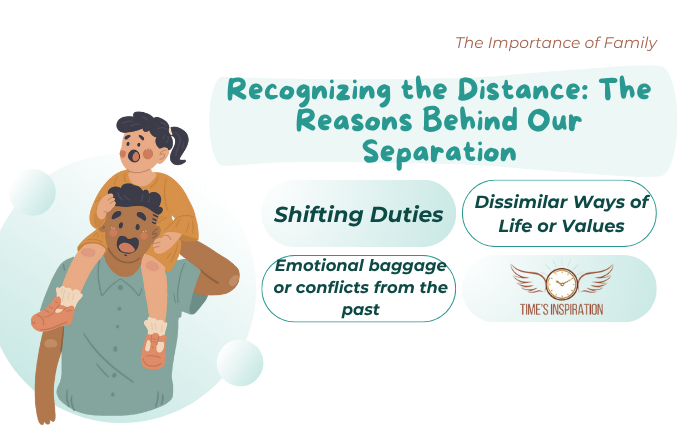 The Importance of Family

Recognizing the Distance: The Reasons Behind Our Separation

Shifting Duties

Dissimilar Ways of Life or Values

Emotional baggage or conflicts from the past

TIME'S INSPIRATION